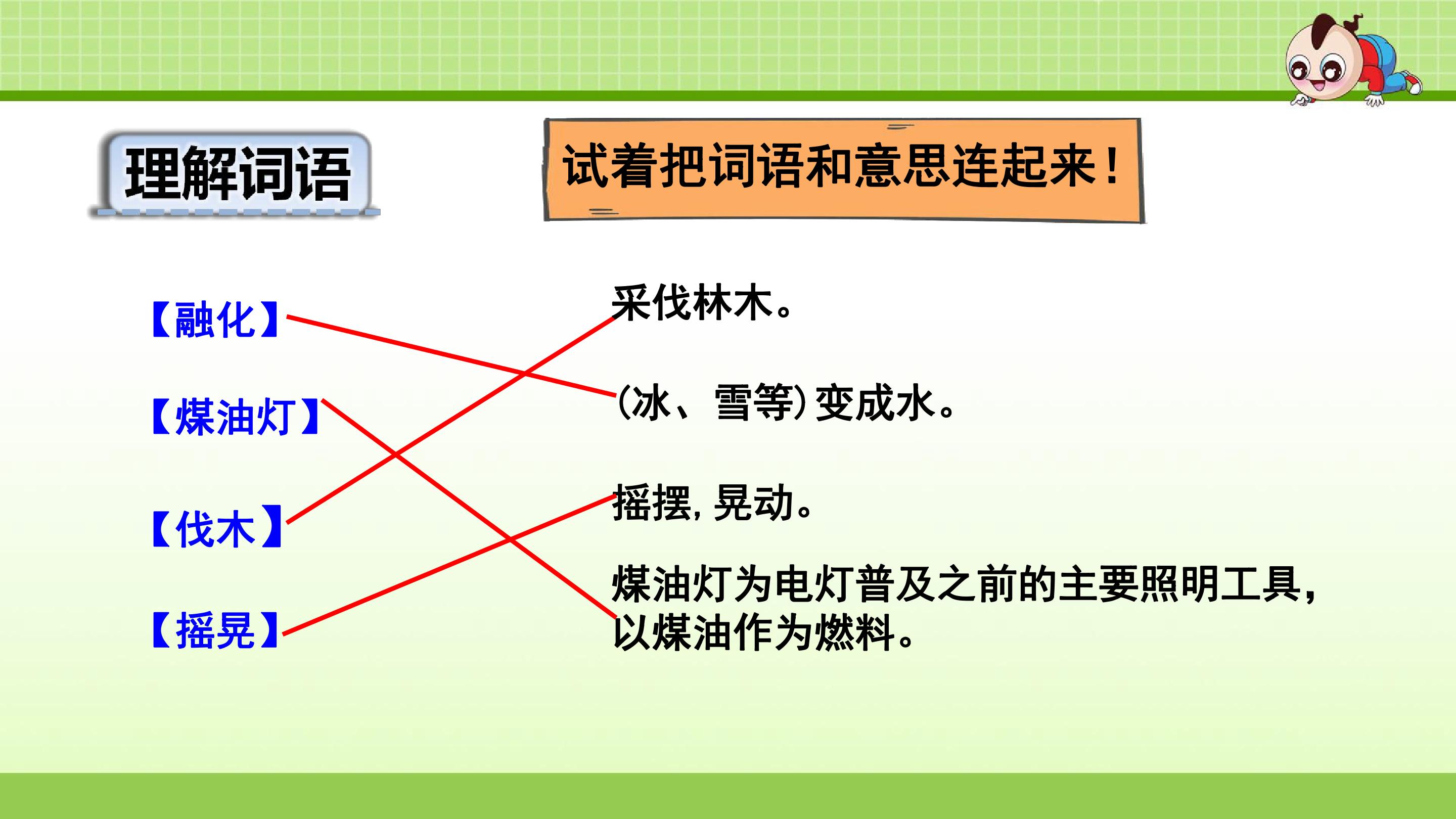 理解词语

试着把词语和意思连起来！

【融化】

【煤油灯】

【伐木】

【摇晃】

采伐林木。

(冰、雪等)变成水。

摇摆，晃动。

煤油灯为电灯普及之前的主要照明工具，以煤油作为燃料。